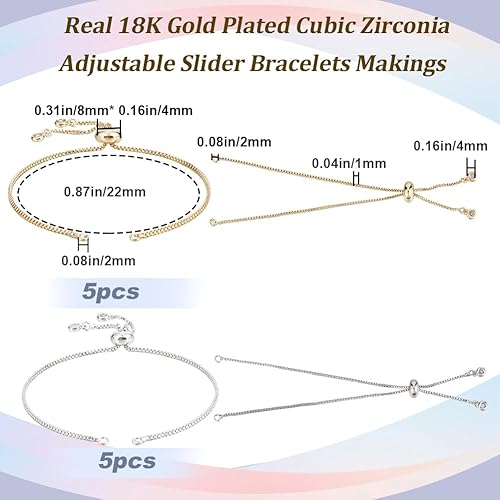 Real 18K Gold Plated Cubic Zirconia Adjustable Slider Bracelets Makings

0.31in/8mm* 0.16in/4mm

0.87in/22mm

0.08in/2mm

0.08in/2mm

0.04in/1mm

0.16in/4mm

5pcs

5pcs